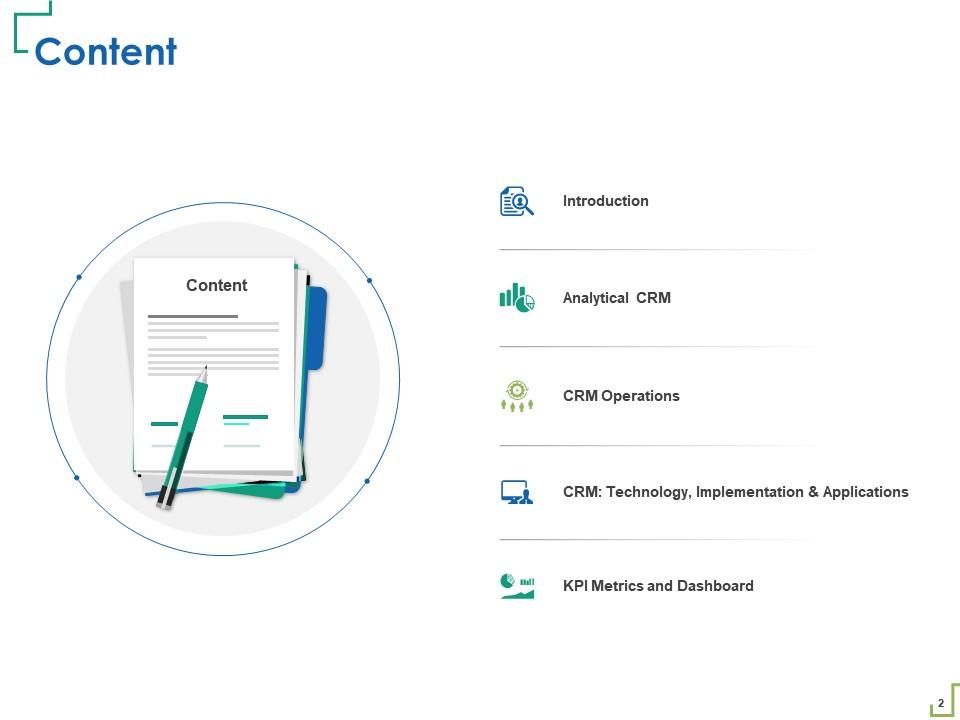 Content

Content

Introduction

Analytical CRM

CRM Operations

CRM: Technology, Implementation & Applications

KPI Metrics and Dashboard

2